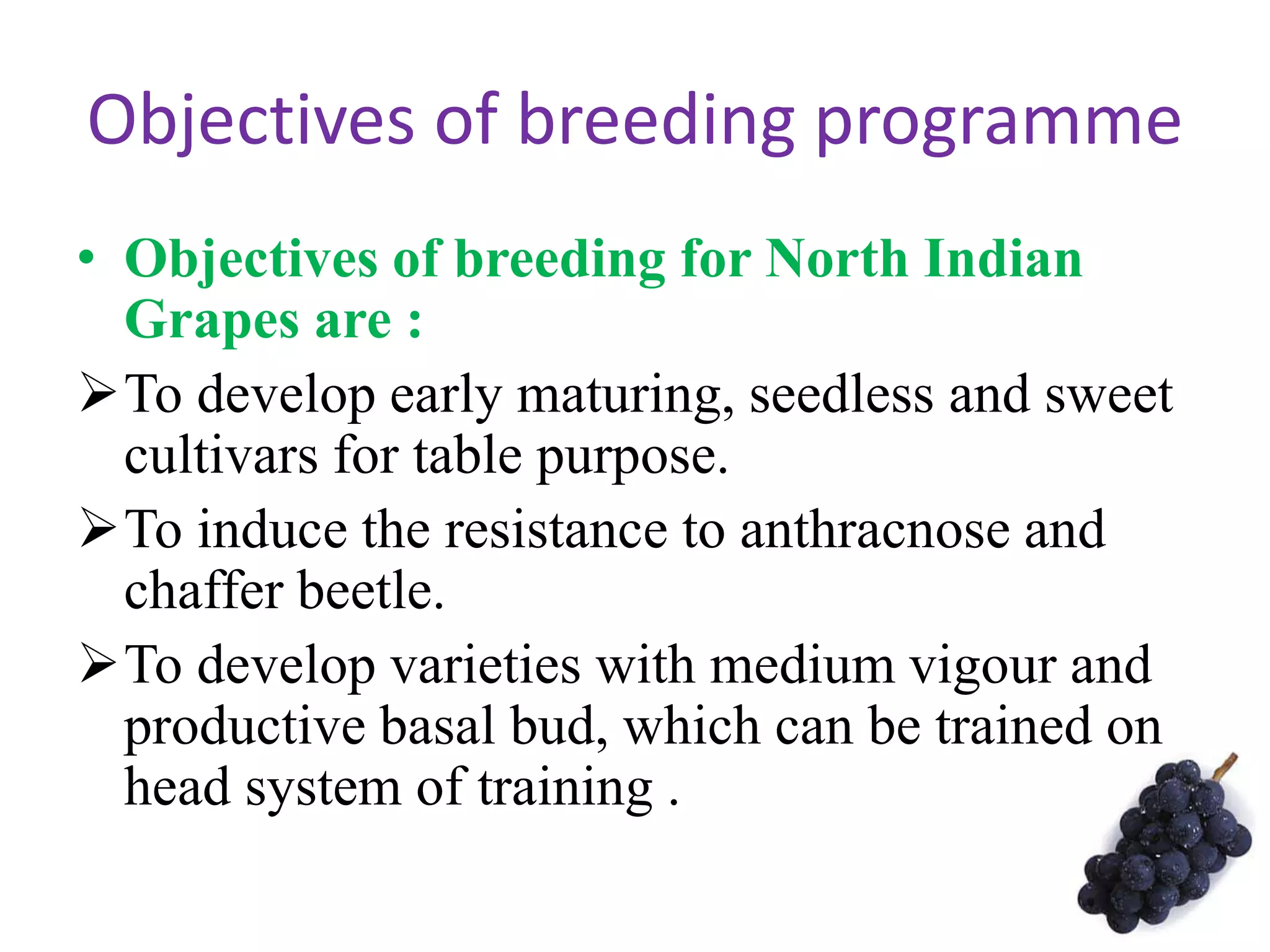 Objectives of breeding programme

• Objectives of breeding for North Indian Grapes are :

➢ To develop early maturing, seedless and sweet cultivars for table purpose.

➢ To induce the resistance to anthracnose and chaffer beetle.

➢ To develop varieties with medium vigour and productive basal bud, which can be trained on head system of training .